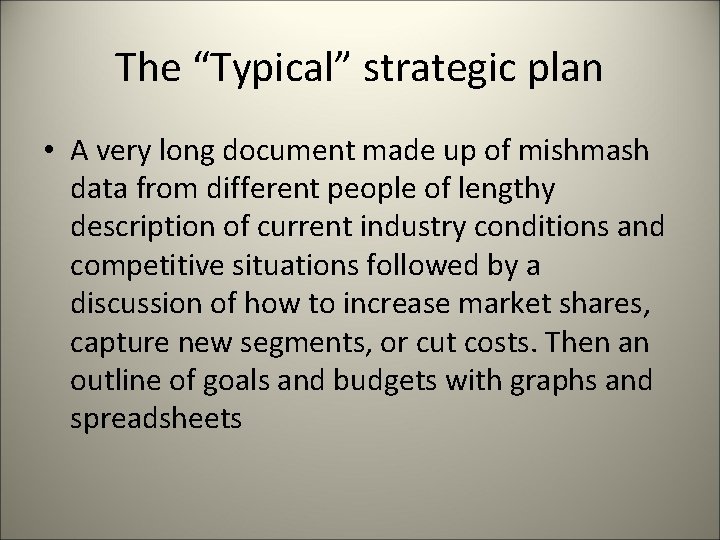 The “Typical” strategic plan

• A very long document made up of mishmash data from different people of lengthy description of current industry conditions and competitive situations followed by a discussion of how to increase market shares, capture new segments, or cut costs. Then an outline of goals and budgets with graphs and spreadsheets